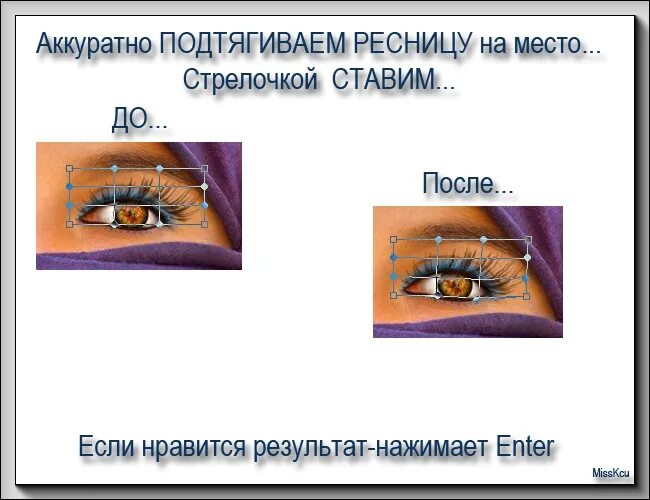 Аккуратно ПОДТЯГИВАЕМ РЕСНИЦУ на место...
Стрелочкой СТАВИМ...

ДО...

После...

Если нравится результат-нажимает Enter

MissKcu